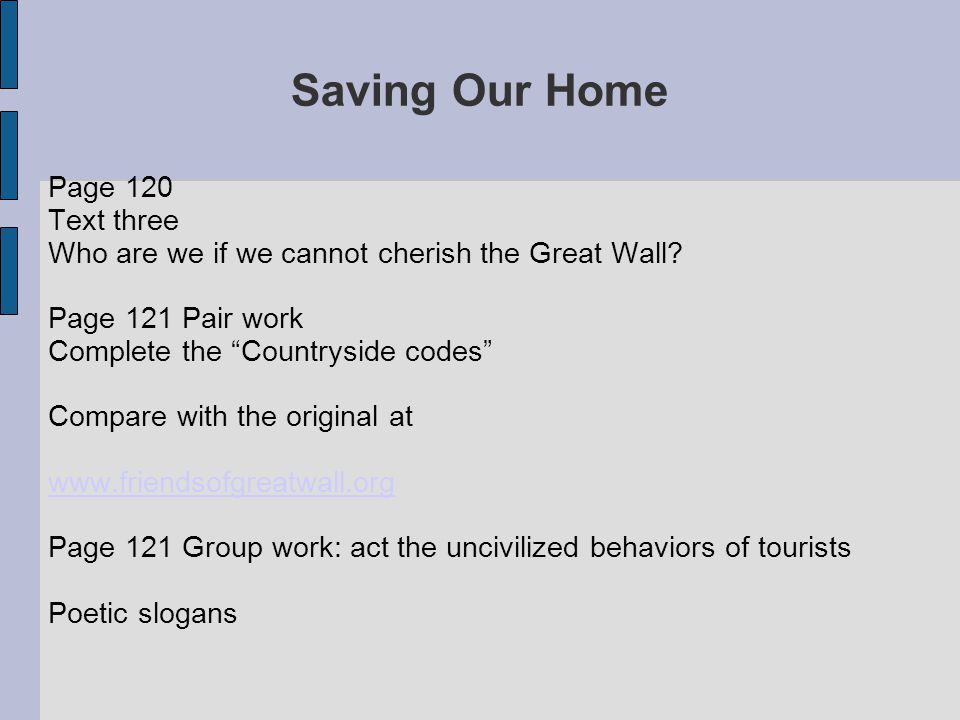 Saving Our Home

Page 120
Text three
Who are we if we cannot cherish the Great Wall?

Page 121 Pair work
Complete the “Countryside codes”

Compare with the original at

www.friendsofgreatwall.org

Page 121 Group work: act the uncivilized behaviors of tourists

Poetic slogans